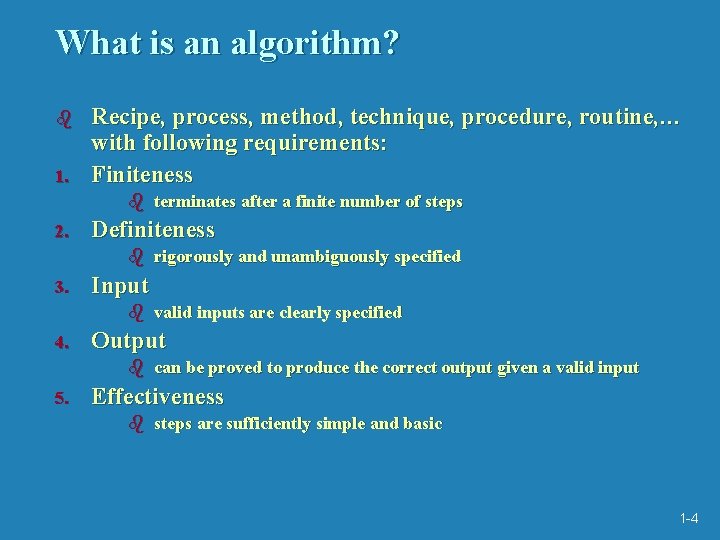 What is an algorithm?

- Recipe, process, method, technique, procedure, routine,… with following requirements:

1. Finiteness
   - terminates after a finite number of steps
2. Definiteness
   - rigorously and unambiguously specified
3. Input
   - valid inputs are clearly specified
4. Output
   - can be proved to produce the correct output given a valid input
5. Effectiveness
   - steps are sufficiently simple and basic

1-4